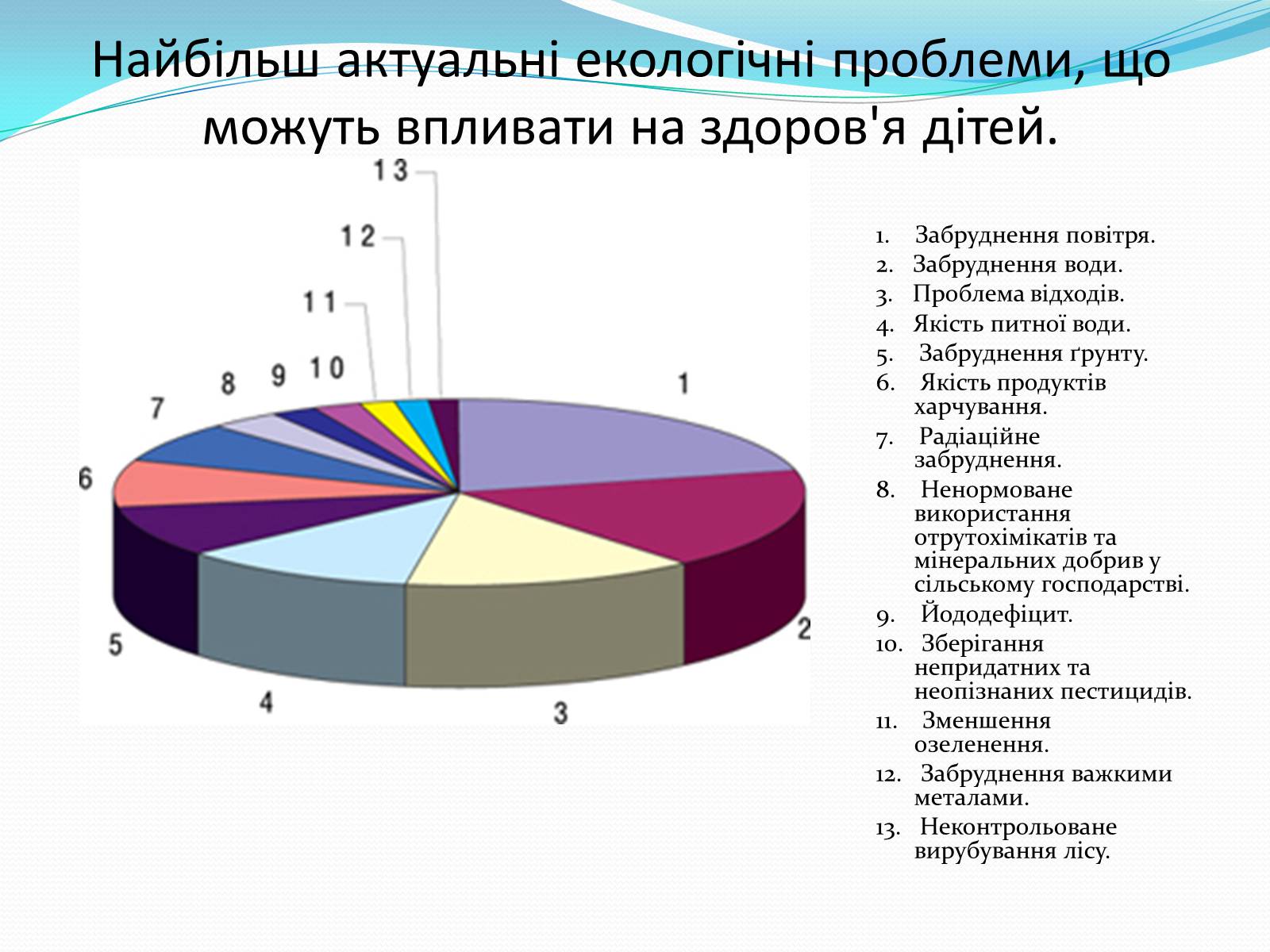 Найбільш актуальні екологічні проблеми, що можуть впливати на здоров'я дітей.

13
12
11
10
9
8
7
6
5
4
3
2
1

1. Забруднення повітря.
2. Забруднення води.
3. Проблема відходів.
4. Якість питної води.
5. Забруднення ґрунту.
6. Якість продуктів харчування.
7. Радіаційне забруднення.
8. Ненормоване використання отрутохімікатів та мінеральних добрив у сільському господарстві.
9. Йододефіцит.
10. Зберігання непридатних та неопізнаних пестицидів.
11. Зменшення озеленення.
12. Забруднення важкими металами.
13. Неконтрольоване вирубування лісу.